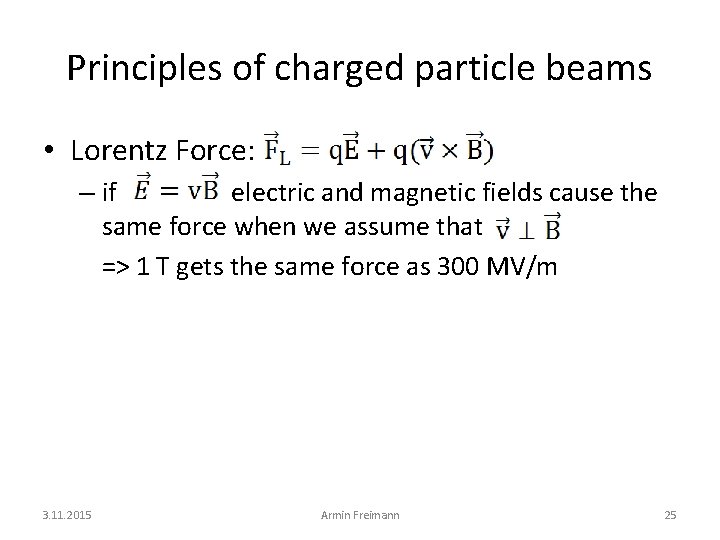 Principles of charged particle beams

• Lorentz Force: $\vec{F}_L = q\vec{E} + q(\vec{v} \times \vec{B})$
  – if $\vec{E} = v\vec{B}$ electric and magnetic fields cause the same force when we assume that $\vec{v} \perp \vec{B}$
  => 1 T gets the same force as 300 MV/m

3.11.2015 Armin Freimann 25